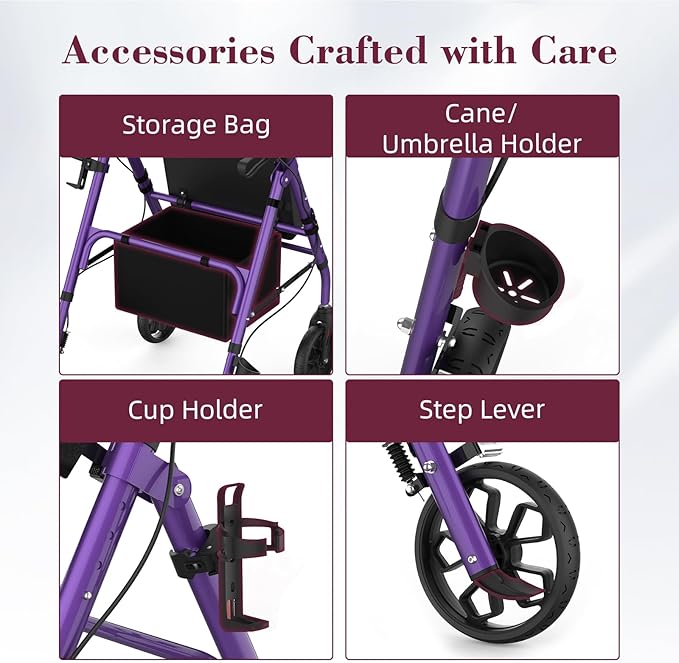 Accessories Crafted with Care

Storage Bag

Cane/
Umbrella Holder

Cup Holder

Step Lever